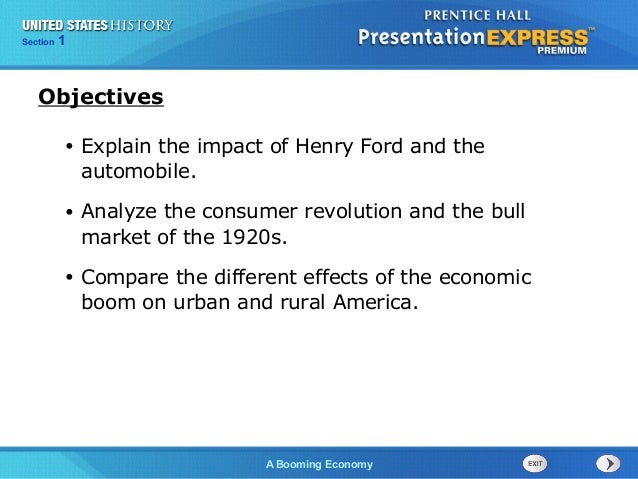 UNITED STATES HISTORY
Section 1

PRENTICE HALL
PresentationEXPRESS™
PREMIUM

Objectives

• Explain the impact of Henry Ford and the automobile.

• Analyze the consumer revolution and the bull market of the 1920s.

• Compare the different effects of the economic boom on urban and rural America.

A Booming Economy

EXIT